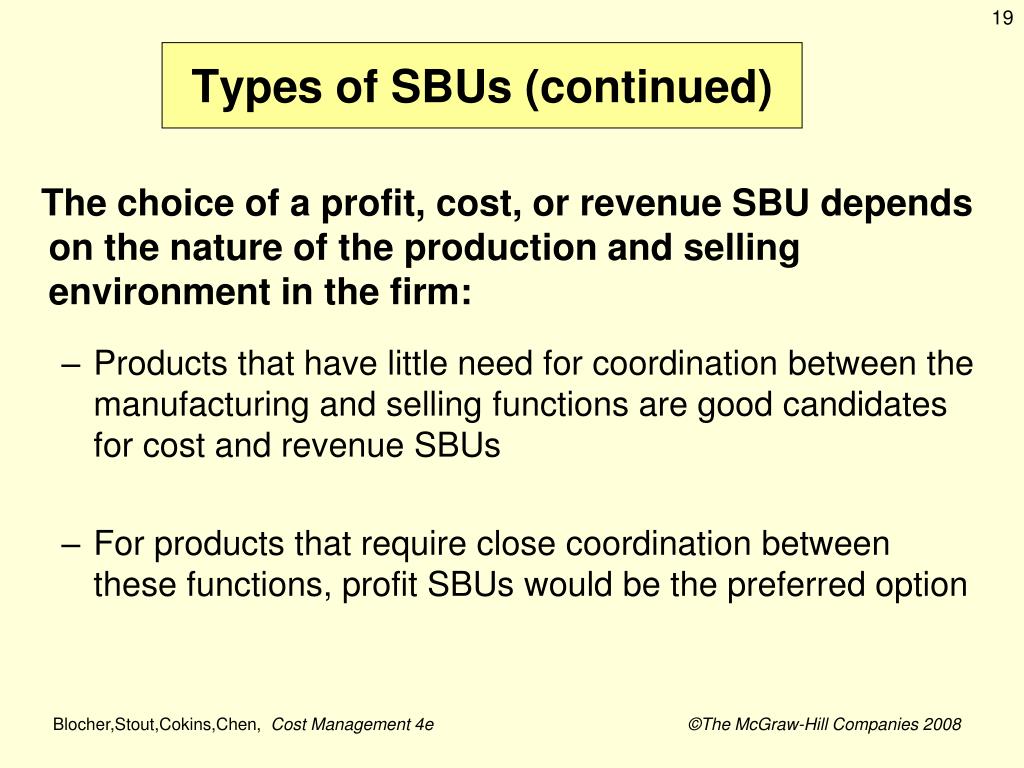 19

Types of SBUs (continued)

The choice of a profit, cost, or revenue SBU depends on the nature of the production and selling environment in the firm:

– Products that have little need for coordination between the manufacturing and selling functions are good candidates for cost and revenue SBUs

– For products that require close coordination between these functions, profit SBUs would be the preferred option

Blocher,Stout,Cokins,Chen, Cost Management 4e

©The McGraw-Hill Companies 2008